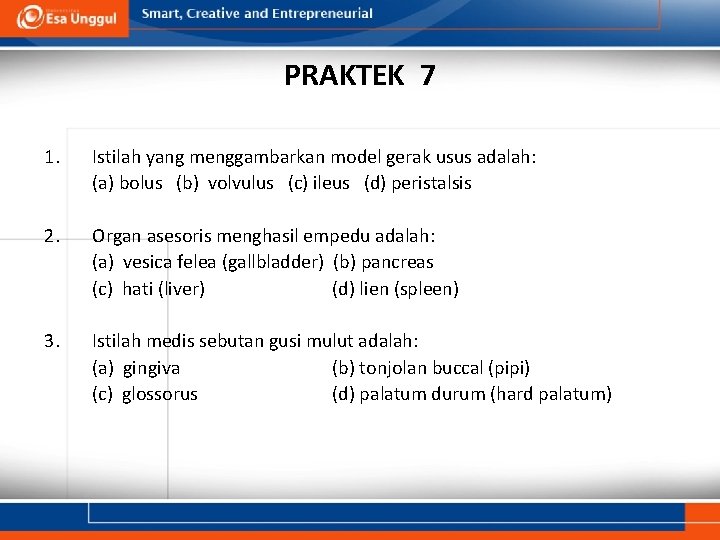 Esa Unggul

Smart, Creative and Entrepreneurial

PRAKTEK 7

1. Istilah yang menggambarkan model gerak usus adalah:
(a) bolus (b) volvulus (c) ileus (d) peristalsis

2. Organ asesoris menghasil empedu adalah:
(a) vesica felea (gallbladder) (b) pancreas
(c) hati (liver) (d) lien (spleen)

3. Istilah medis sebutan gusi mulut adalah:
(a) gingiva (b) tonjolan buccal (pipi)
(c) glossorus (d) palatum durum (hard palatum)